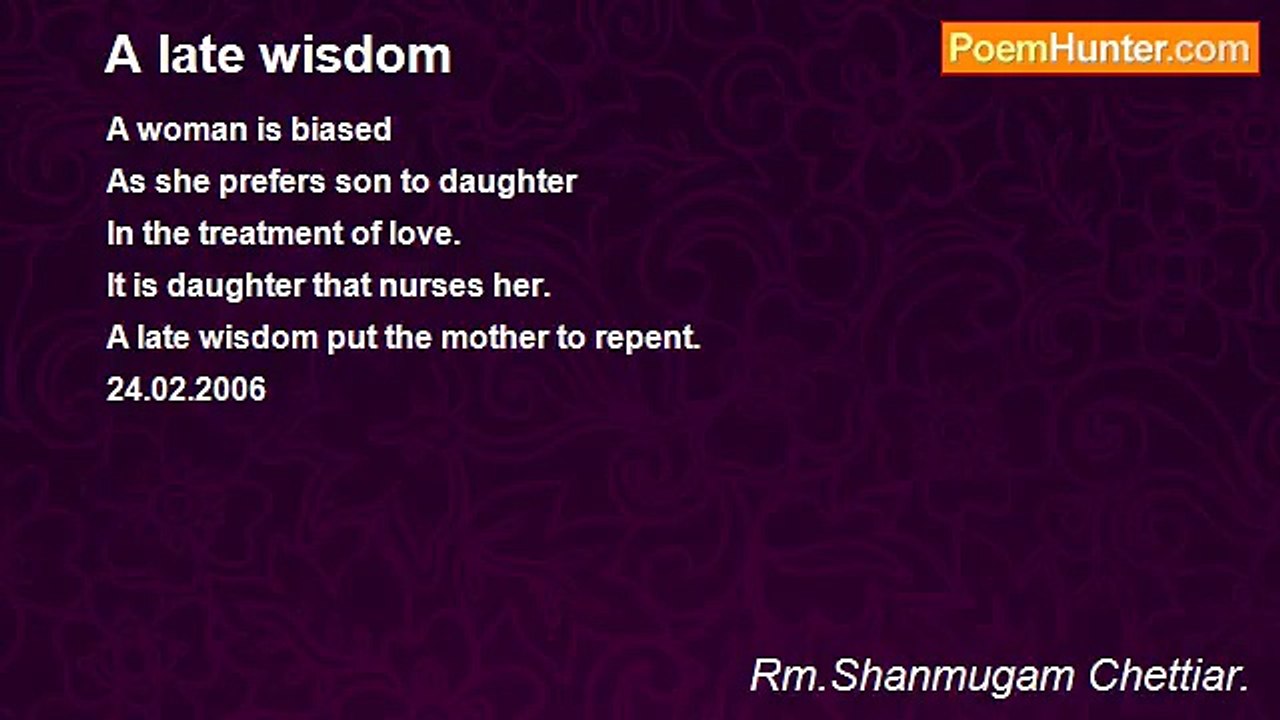 A late wisdom

PoemHunter.com

A woman is biased
As she prefers son to daughter
In the treatment of love.
It is daughter that nurses her.
A late wisdom put the mother to repent.
24.02.2006

Rm.Shanmugam Chettiar.